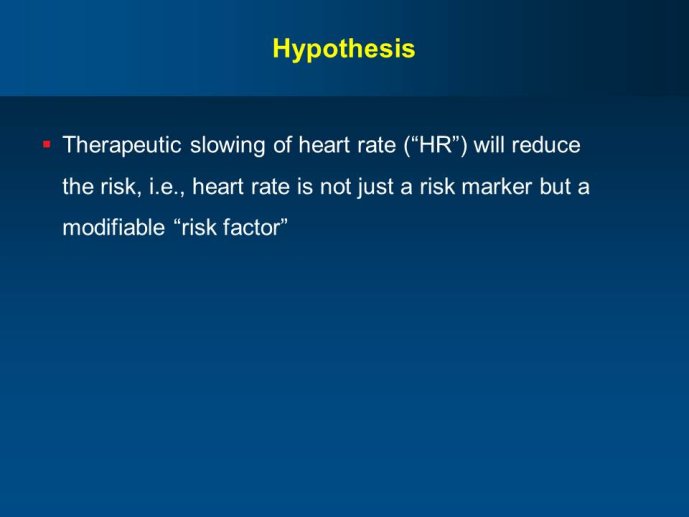 Hypothesis

▪ Therapeutic slowing of heart rate (“HR”) will reduce the risk, i.e., heart rate is not just a risk marker but a modifiable “risk factor”